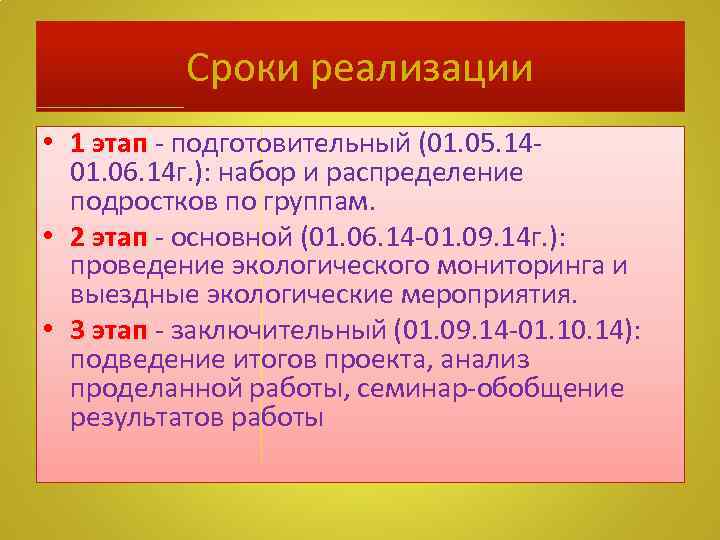 Сроки реализации

• 1 этап - подготовительный (01.05.14-01.06.14г.): набор и распределение подростков по группам.
• 2 этап - основной (01.06.14-01.09.14г.): проведение экологического мониторинга и выездные экологические мероприятия.
• 3 этап - заключительный (01.09.14-01.10.14): подведение итогов проекта, анализ проделанной работы, семинар-обобщение результатов работы